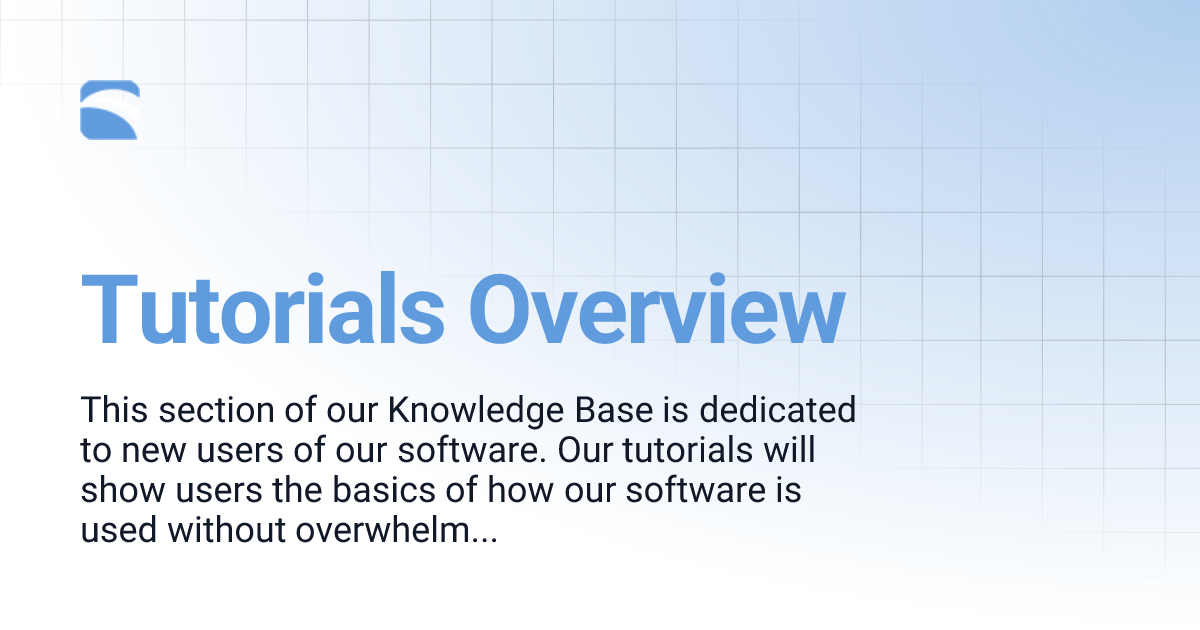 Tutorials Overview

This section of our Knowledge Base is dedicated to new users of our software. Our tutorials will show users the basics of how our software is used without overwhelm...